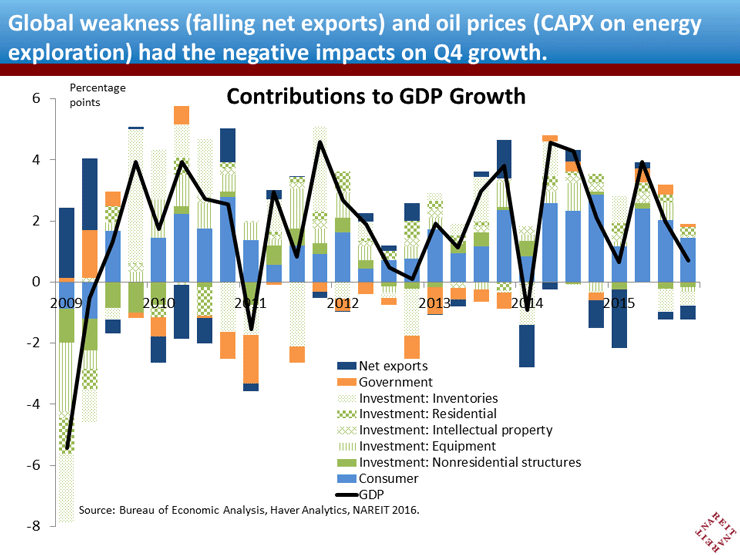 Global weakness (falling net exports) and oil prices (CAPX on energy exploration) had the negative impacts on Q4 growth.

Percentage points

Contributions to GDP Growth

6
4
2
0
-2
-4
-6
-8

2009
2010
2011
2012
2013
2014
2015

Net exports
Government
Investment: Inventories
Investment: Residential
Investment: Intellectual property
Investment: Equipment
Investment: Nonresidential structures
Consumer
GDP

Source: Bureau of Economic Analysis, Haver Analytics, NAREIT 2016.

REIT NAREIT